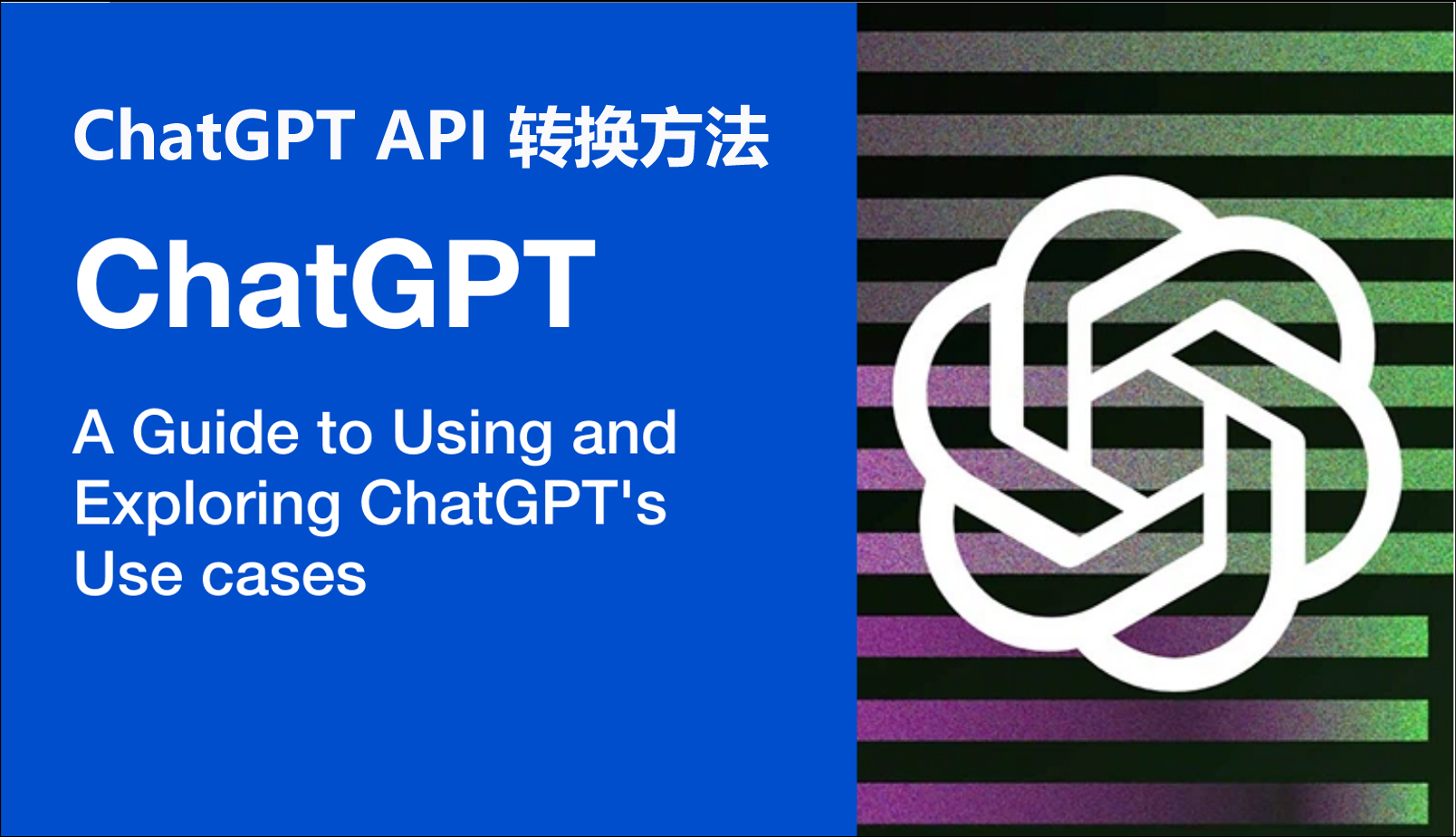 ChatGPT API 转换方法

ChatGPT

A Guide to Using and Exploring ChatGPT's Use cases